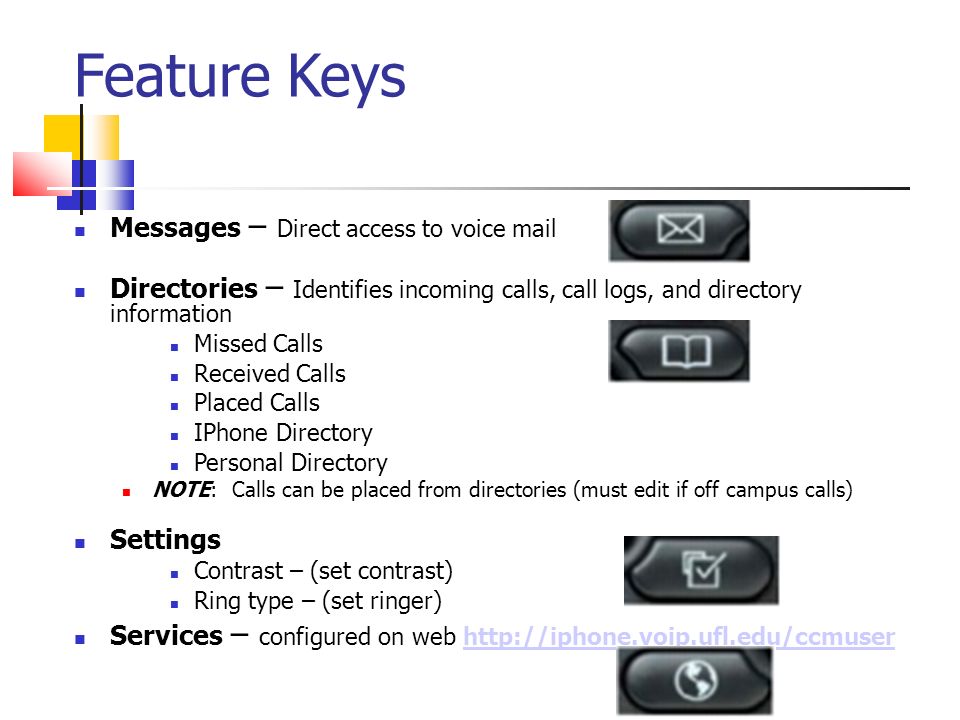 Feature Keys

Messages – Direct access to voice mail

Directories – Identifies incoming calls, call logs, and directory information

Missed Calls
Received Calls
Placed Calls
IPhone Directory
Personal Directory

NOTE: Calls can be placed from directories (must edit if off campus calls)

Settings

Contrast – (set contrast)
Ring type – (set ringer)

Services – configured on web http://iphone.voip.ufl.edu/ccmuser